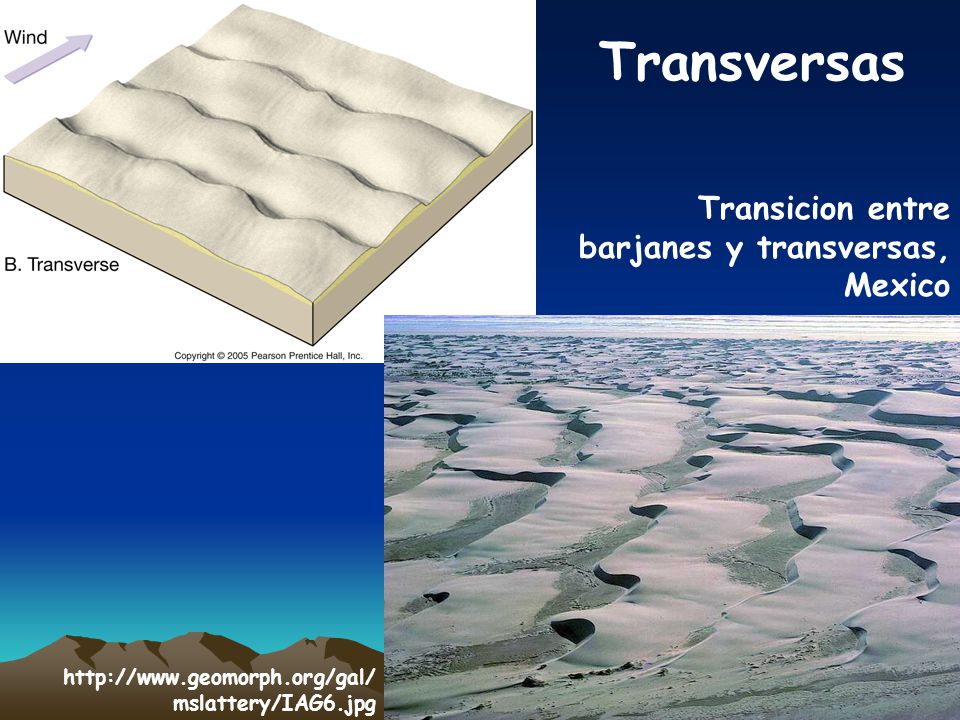 Wind

B. Transverse

Copyright © 2005 Pearson Prentice Hall, Inc.

Transversas

Transicion entre barjanes y transversas, Mexico

http://www.geomorph.org/gal/mslattery/IAG6.jpg